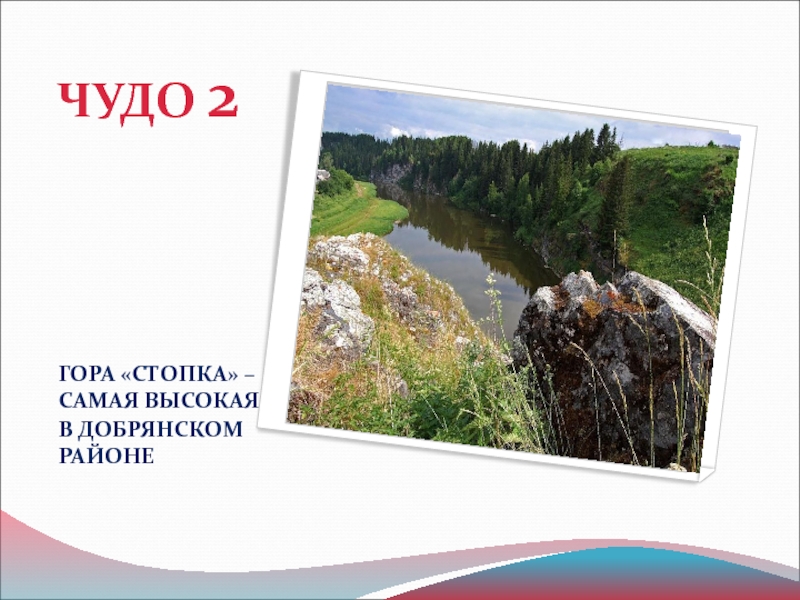 ЧУДО 2

ГОРА «СТОПКА» – САМАЯ ВЫСОКАЯ В ДОБРЯНСКОМ РАЙОНЕ